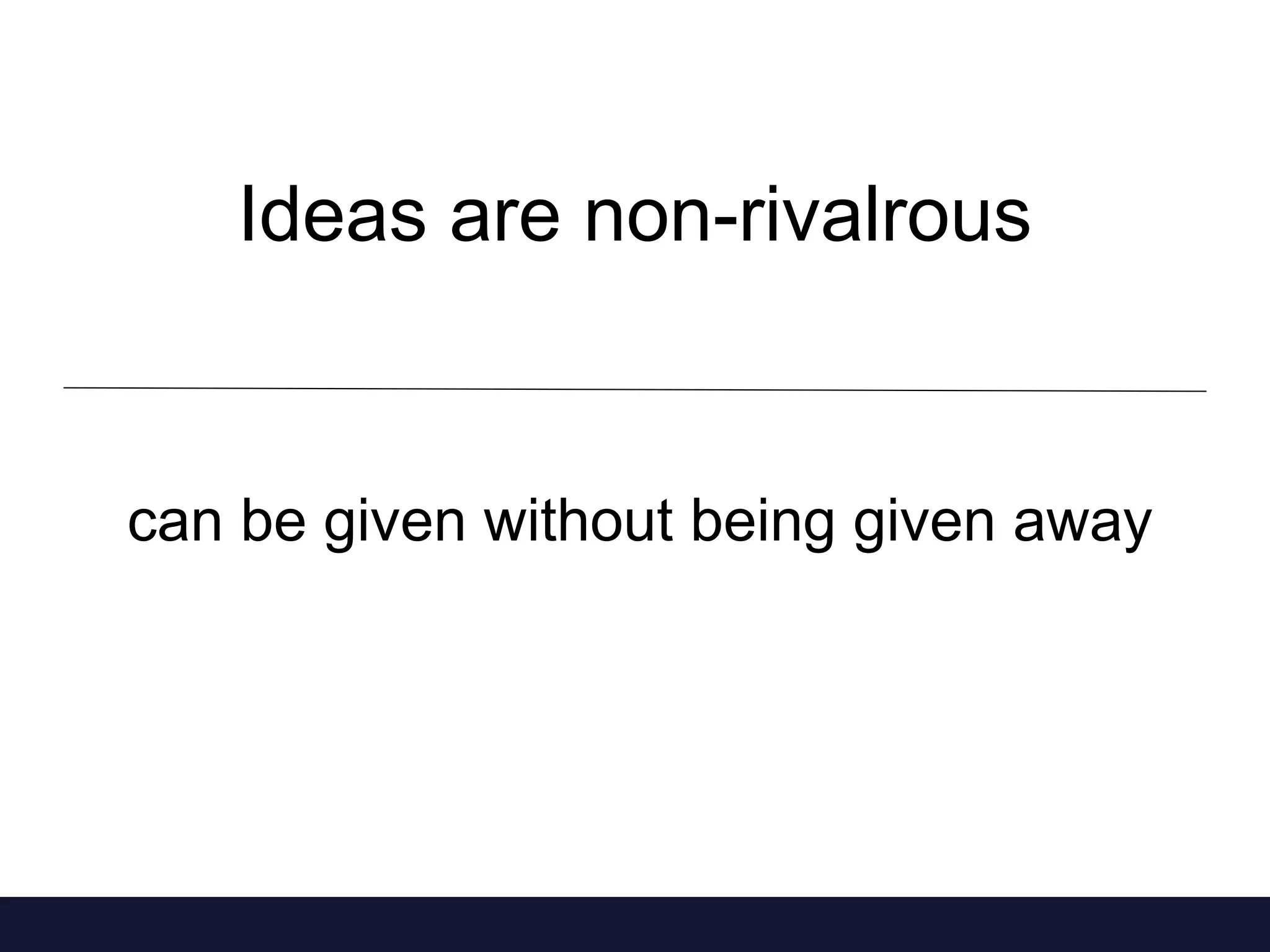 Ideas are non-rivalrous

can be given without being given away